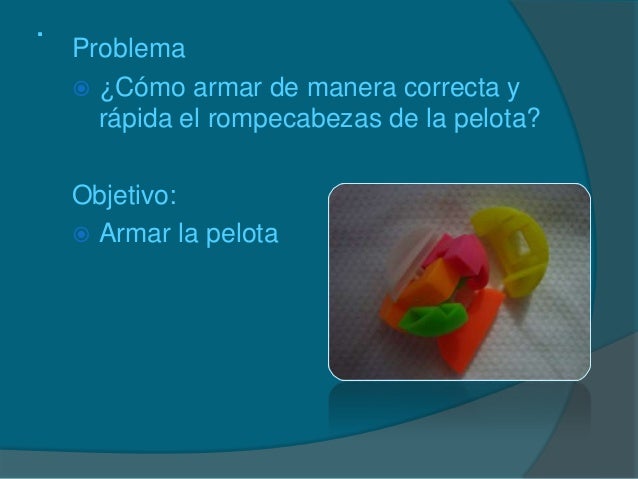 .
Problema

¿Cómo armar de manera correcta y rápida el rompecabezas de la pelota?

Objetivo:

Armar la pelota